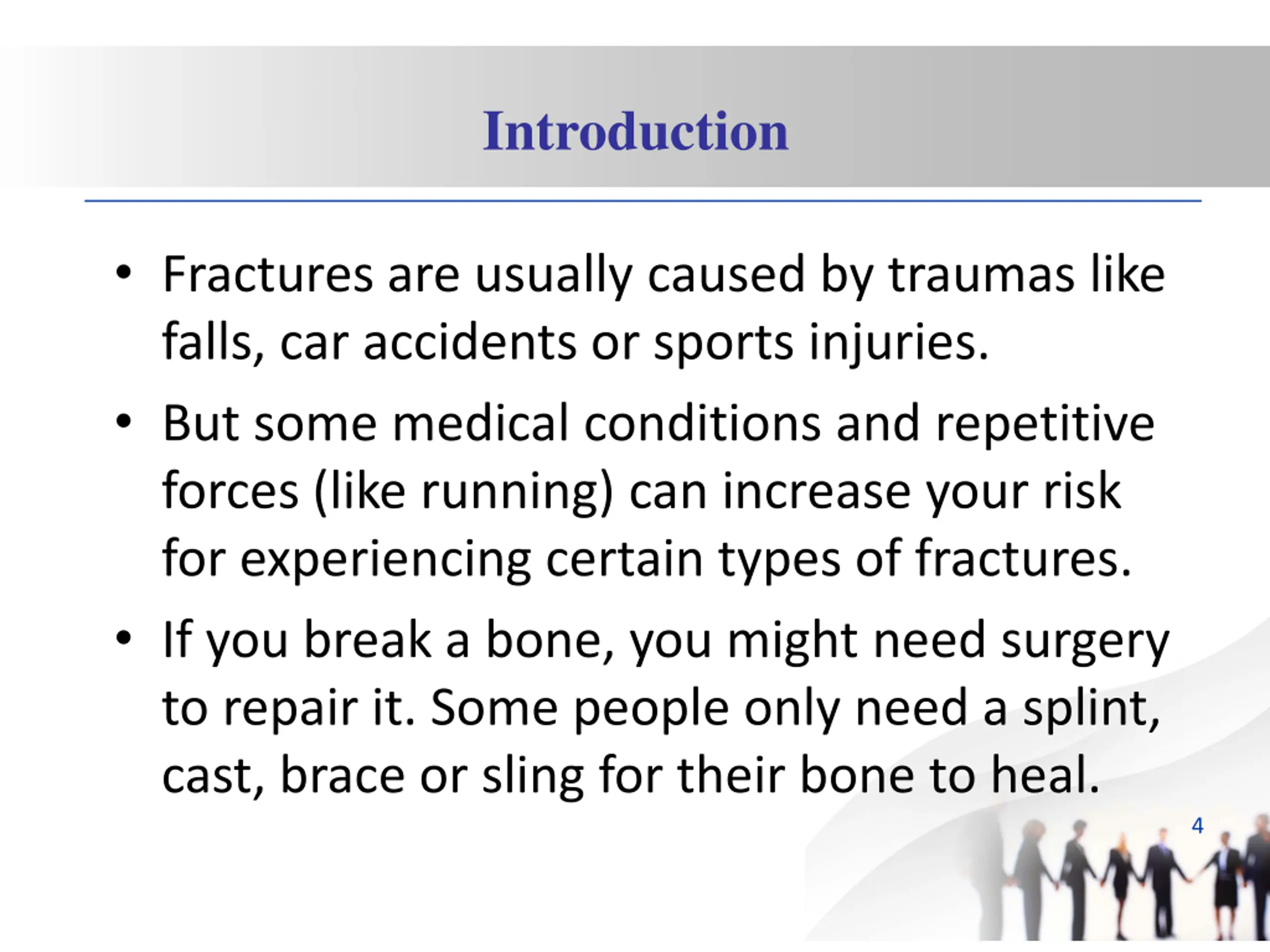 Introduction

• Fractures are usually caused by traumas like falls, car accidents or sports injuries.

• But some medical conditions and repetitive forces (like running) can increase your risk for experiencing certain types of fractures.

• If you break a bone, you might need surgery to repair it. Some people only need a splint, cast, brace or sling for their bone to heal.

4